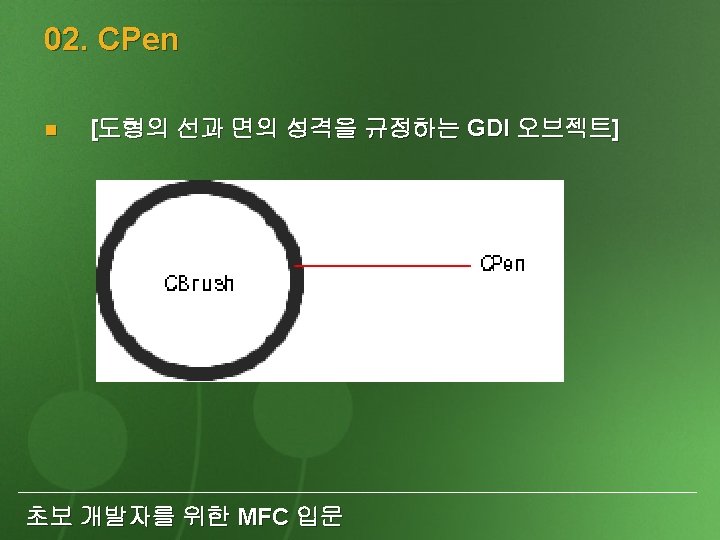 02. CPen

[도형의 선과 면의 성격을 규정하는 GDI 오브젝트]

CBrush

CPen

초보 개발자를 위한 MFC 입문